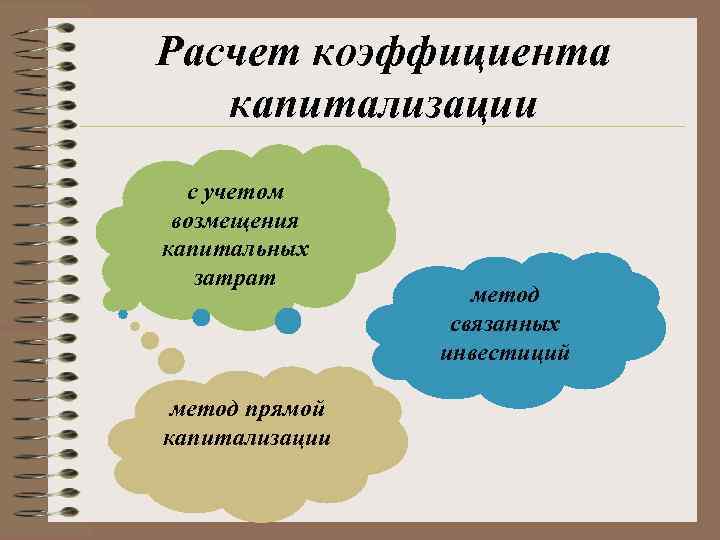 Расчет коэффициента капитализации

с учетом возмещения капитальных затрат

метод связанных инвестиций

метод прямой капитализации